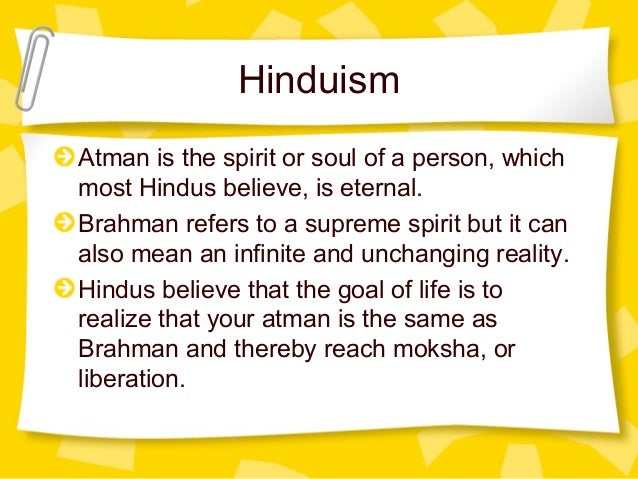 Hinduism

Atman is the spirit or soul of a person, which most Hindus believe, is eternal.

Brahman refers to a supreme spirit but it can also mean an infinite and unchanging reality.

Hindus believe that the goal of life is to realize that your atman is the same as Brahman and thereby reach moksha, or liberation.